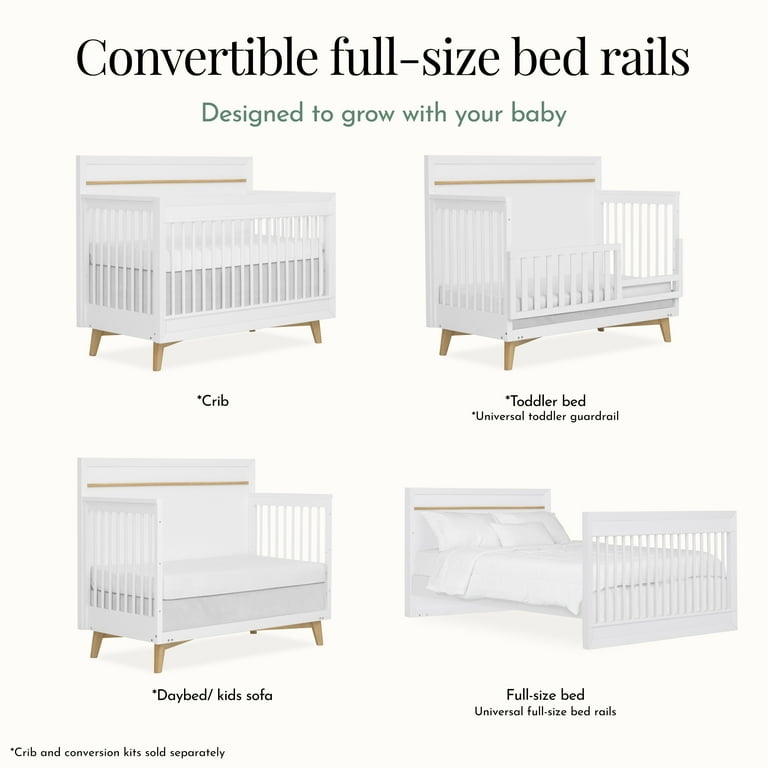 Convertible full-size bed rails

Designed to grow with your baby

*Crib

*Toddler bed
*Universal toddler guardrail

*Daybed/ kids sofa

Full-size bed
Universal full-size bed rails

*Crib and conversion kits sold separately